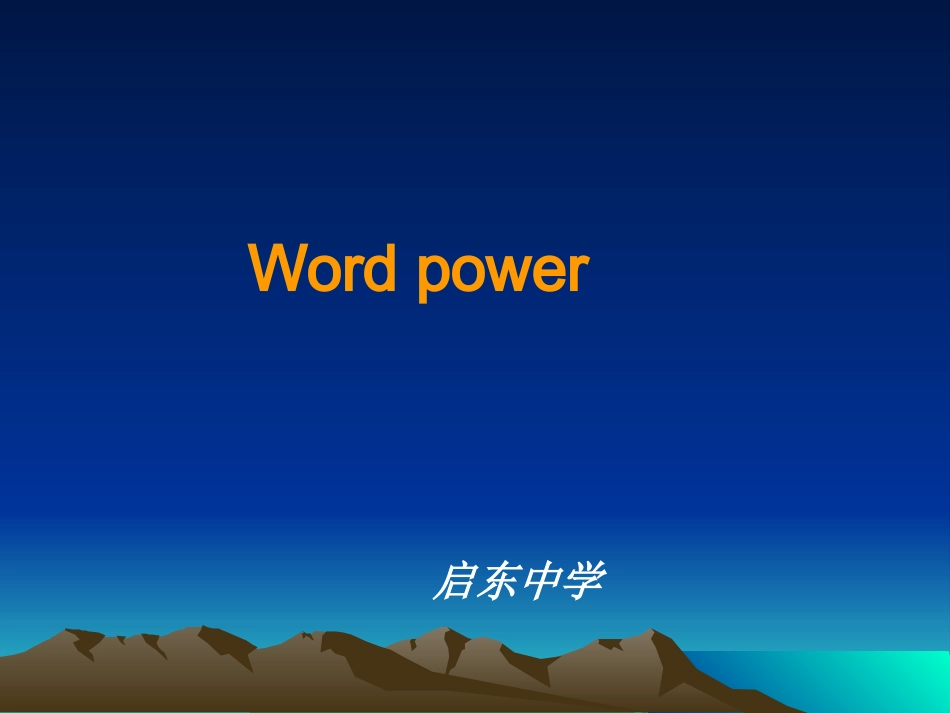 Word power

启东中学